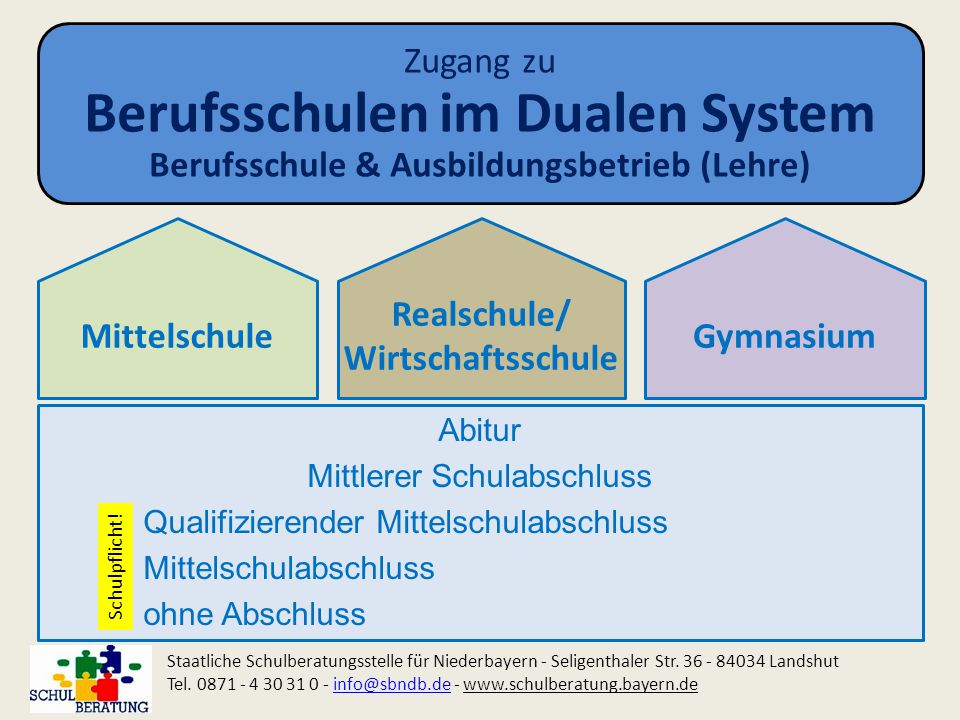 Zugang zu
Berufsschulen im Dualen System
Berufsschule & Ausbildungsbetrieb (Lehre)

Mittelschule

Realschule/
Wirtschaftsschule

Gymnasium

Abitur
Mittlerer Schulabschluss
Schulpflicht!
Qualifizierender Mittelschulabschluss
Mittelschulabschluss
ohne Abschluss

SCHUL BERATUNG

Staatliche Schulberatungsstelle für Niederbayern - Seligenthaler Str. 36 - 84034 Landshut
Tel. 0871 - 4 30 31 0 - info@sbndb.de - www.schulberatung.bayern.de